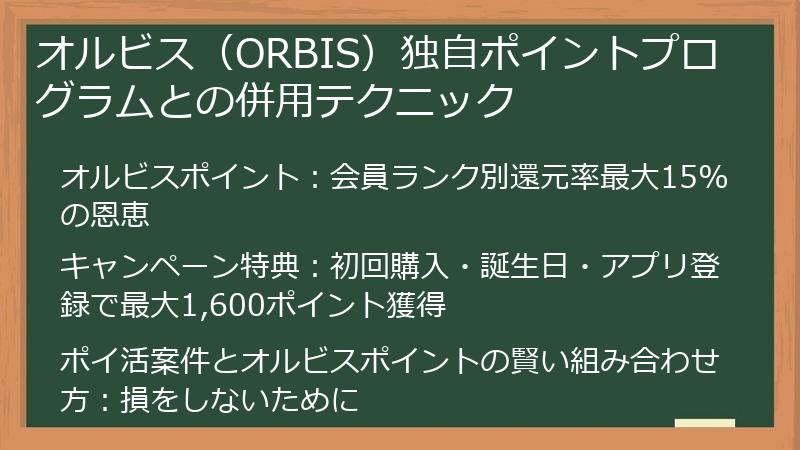 オルビス（ORBIS）独自ポイントプログラムとの併用テクニック

オルビスポイント：会員ランク別還元率最大15%の恩恵

キャンペーン特典：初回購入・誕生日・アプリ登録で最大1,600ポイント獲得

ポイ活案件とオルビスポイントの賢い組み合わせ方：損をしないために